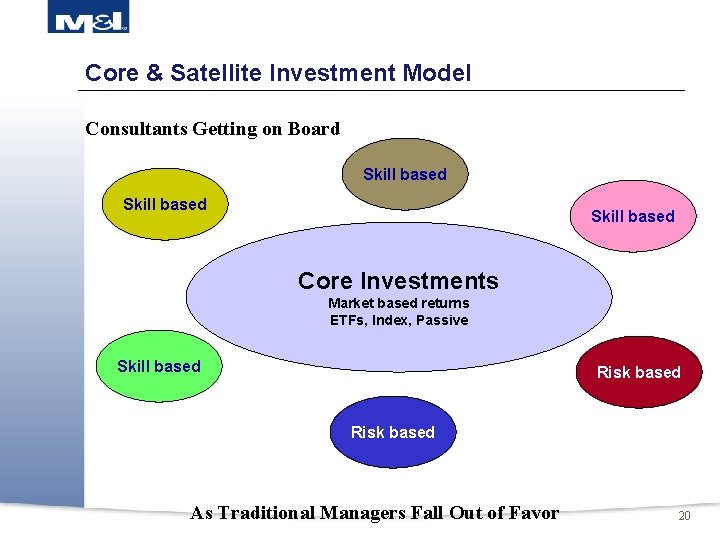 M&I

Core & Satellite Investment Model

Consultants Getting on Board

Skill based

Skill based

Skill based

Core Investments
Market based returns
ETFs, Index, Passive

Skill based

Risk based

Risk based

As Traditional Managers Fall Out of Favor

20